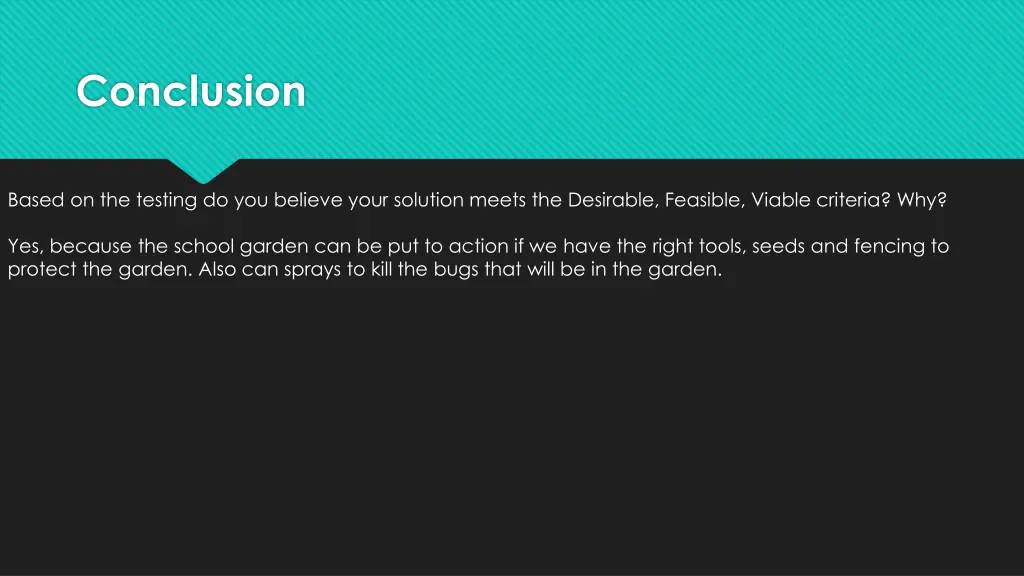 Conclusion

Based on the testing do you believe your solution meets the Desirable, Feasible, Viable criteria? Why?

Yes, because the school garden can be put to action if we have the right tools, seeds and fencing to protect the garden. Also can sprays to kill the bugs that will be in the garden.